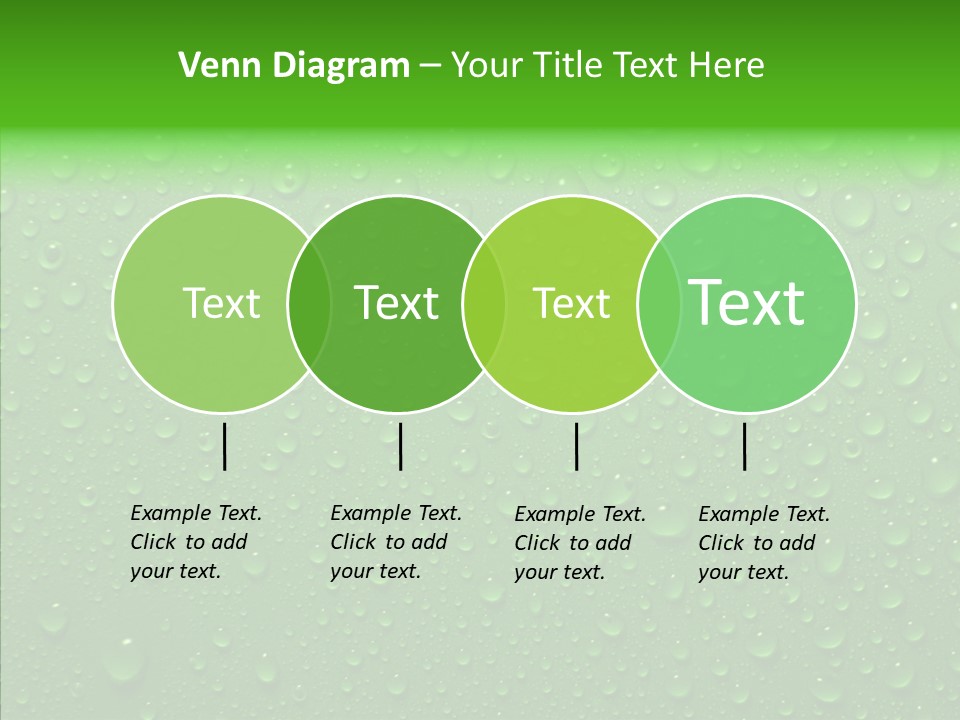 Venn Diagram – Your Title Text Here

Text

Text

Text

Text

Example Text. Click to add your text.

Example Text. Click to add your text.

Example Text. Click to add your text.

Example Text. Click to add your text.